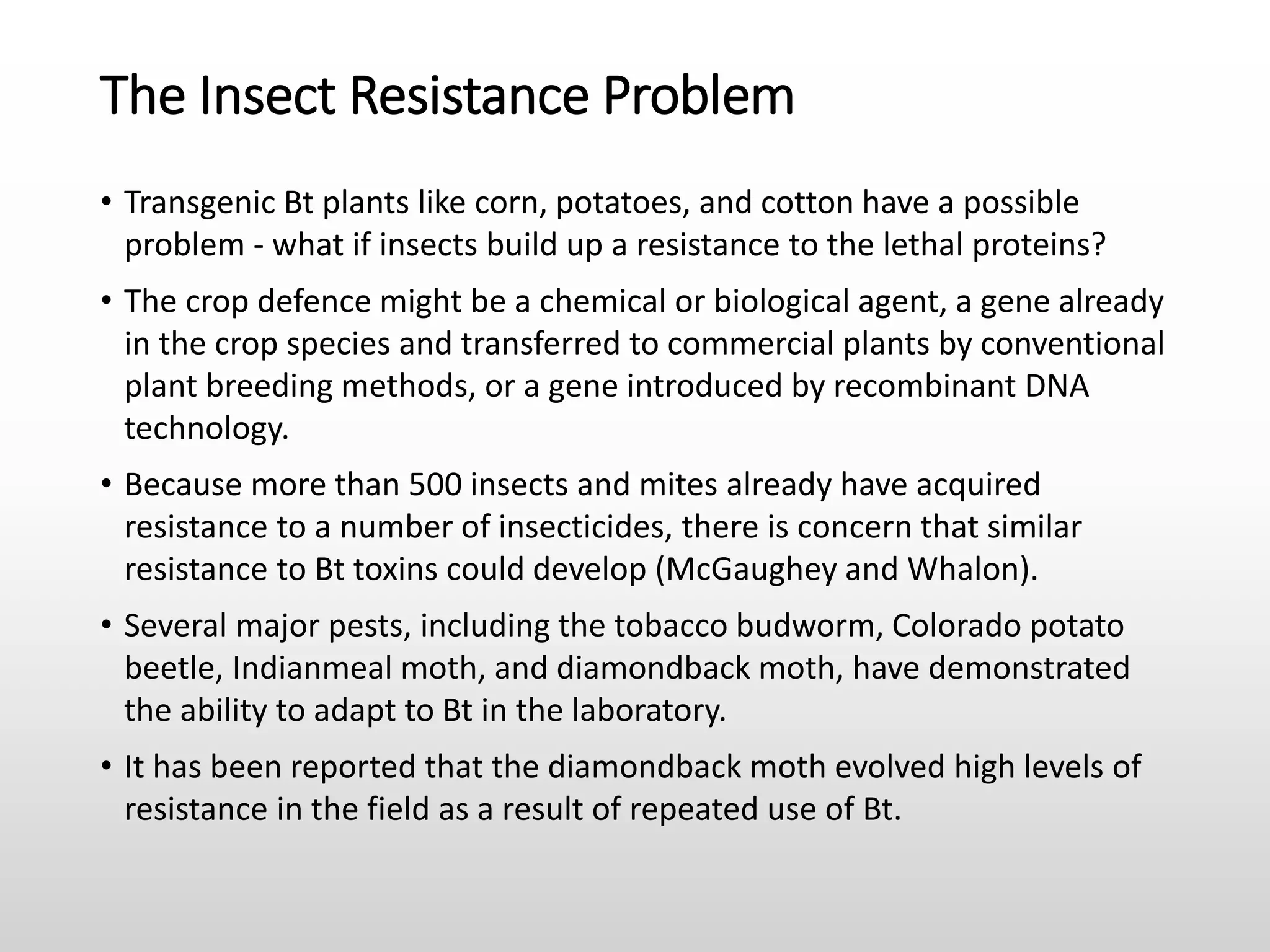 The Insect Resistance Problem

• Transgenic Bt plants like corn, potatoes, and cotton have a possible problem - what if insects build up a resistance to the lethal proteins?

• The crop defence might be a chemical or biological agent, a gene already in the crop species and transferred to commercial plants by conventional plant breeding methods, or a gene introduced by recombinant DNA technology.

• Because more than 500 insects and mites already have acquired resistance to a number of insecticides, there is concern that similar resistance to Bt toxins could develop (McGaughey and Whalon).

• Several major pests, including the tobacco budworm, Colorado potato beetle, Indianmeal moth, and diamondback moth, have demonstrated the ability to adapt to Bt in the laboratory.

• It has been reported that the diamondback moth evolved high levels of resistance in the field as a result of repeated use of Bt.